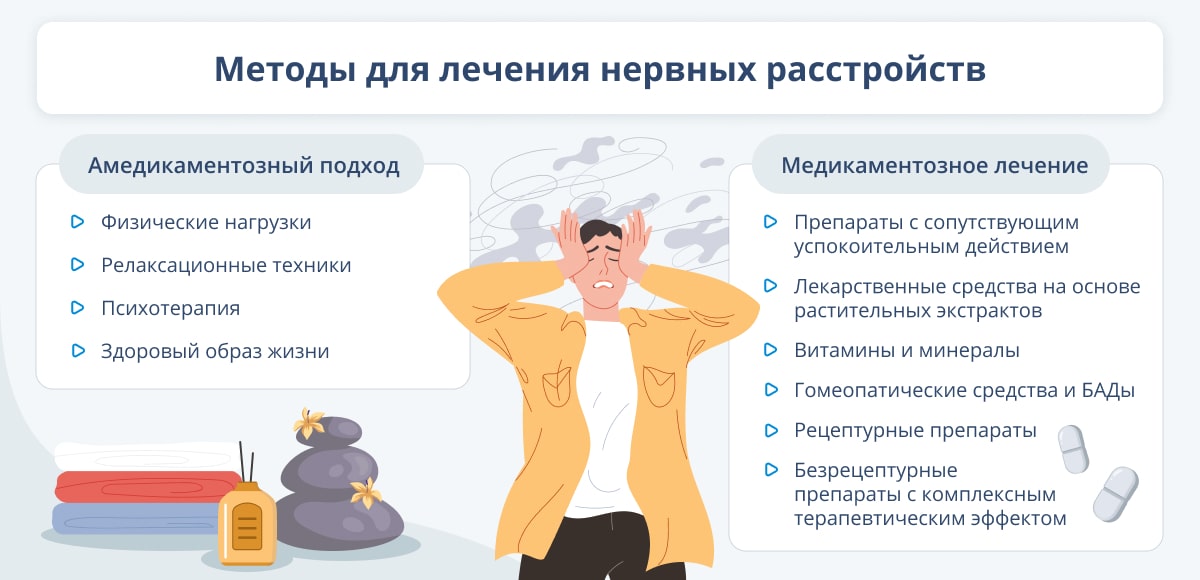 Методы для лечения нервных расстройств

Амедикаментозный подход

Физические нагрузки

Релаксационные техники

Психотерапия

Здоровый образ жизни

Медикаментозное лечение

Препараты с сопутствующим успокоительным действием

Лекарственные средства на основе растительных экстрактов

Витамины и минералы

Гомеопатические средства и БАДы

Рецептурные препараты

Безрецептурные препараты с комплексным терапевтическим эффектом